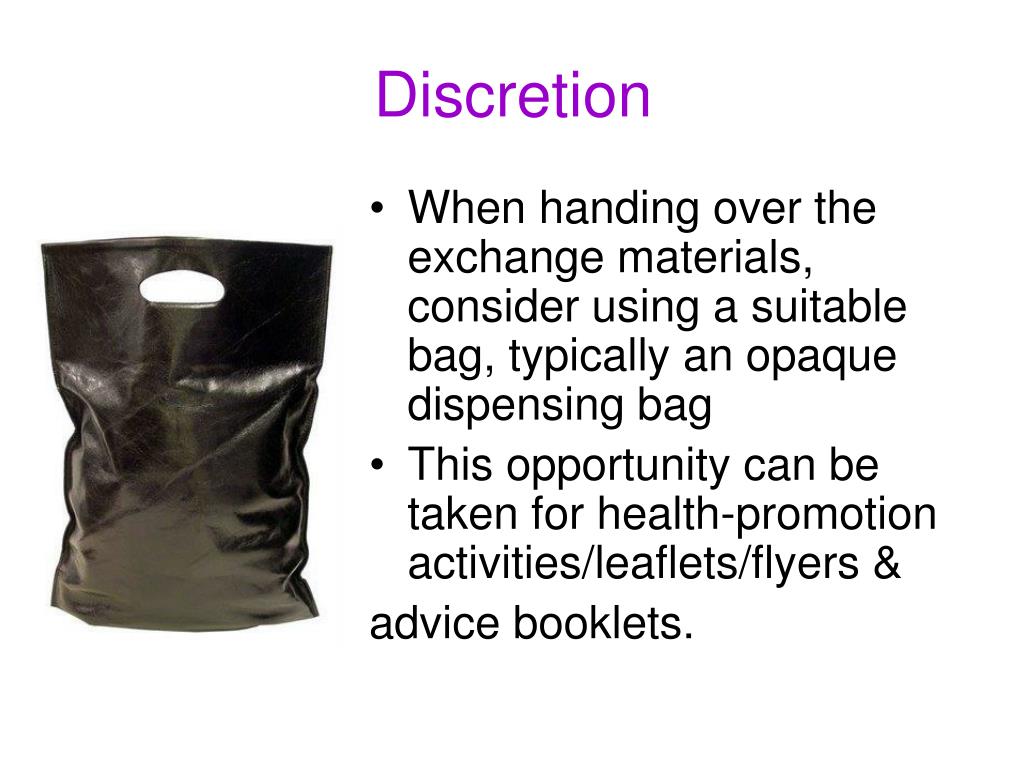 Discretion

• When handing over the exchange materials, consider using a suitable bag, typically an opaque dispensing bag
• This opportunity can be taken for health-promotion activities/leaflets/flyers &

advice booklets.